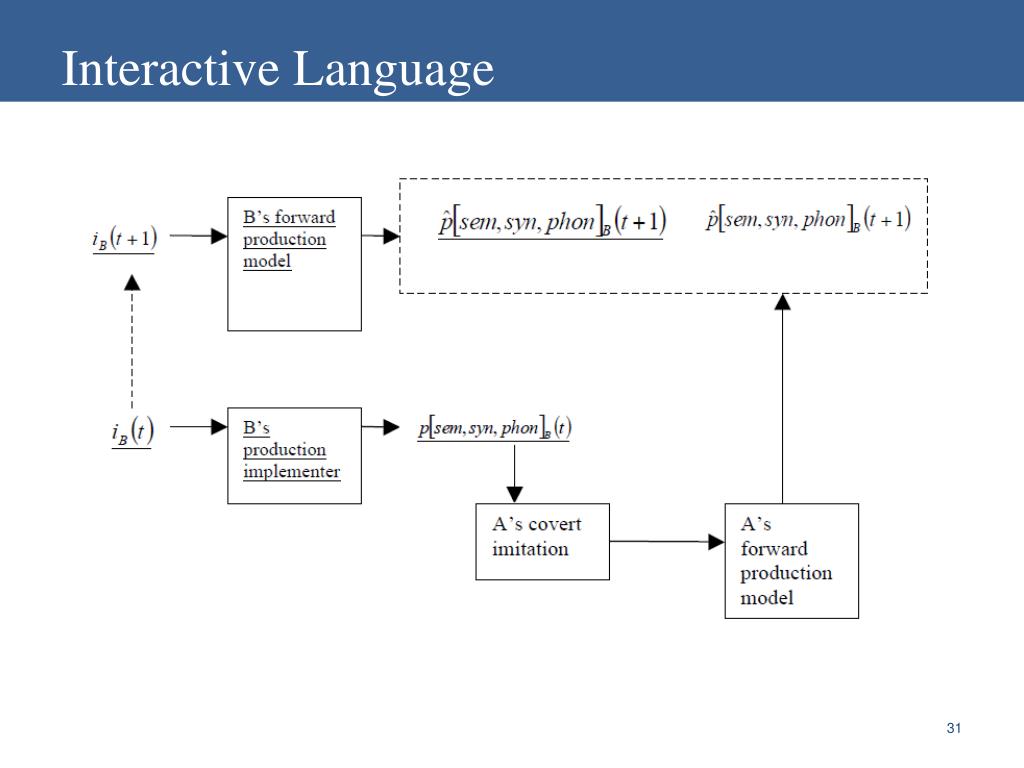 Interactive Language

$i_B(t+1)$

B's forward production model

$\hat{p}[sem, syn, phon]_B(t+1)$

$\hat{p}[sem, syn, phon]_B(t+1)$

$i_B(t)$

B's production implementer

$p[sem, syn, phon]_B(t)$

A's covert imitation

A's forward production model

31